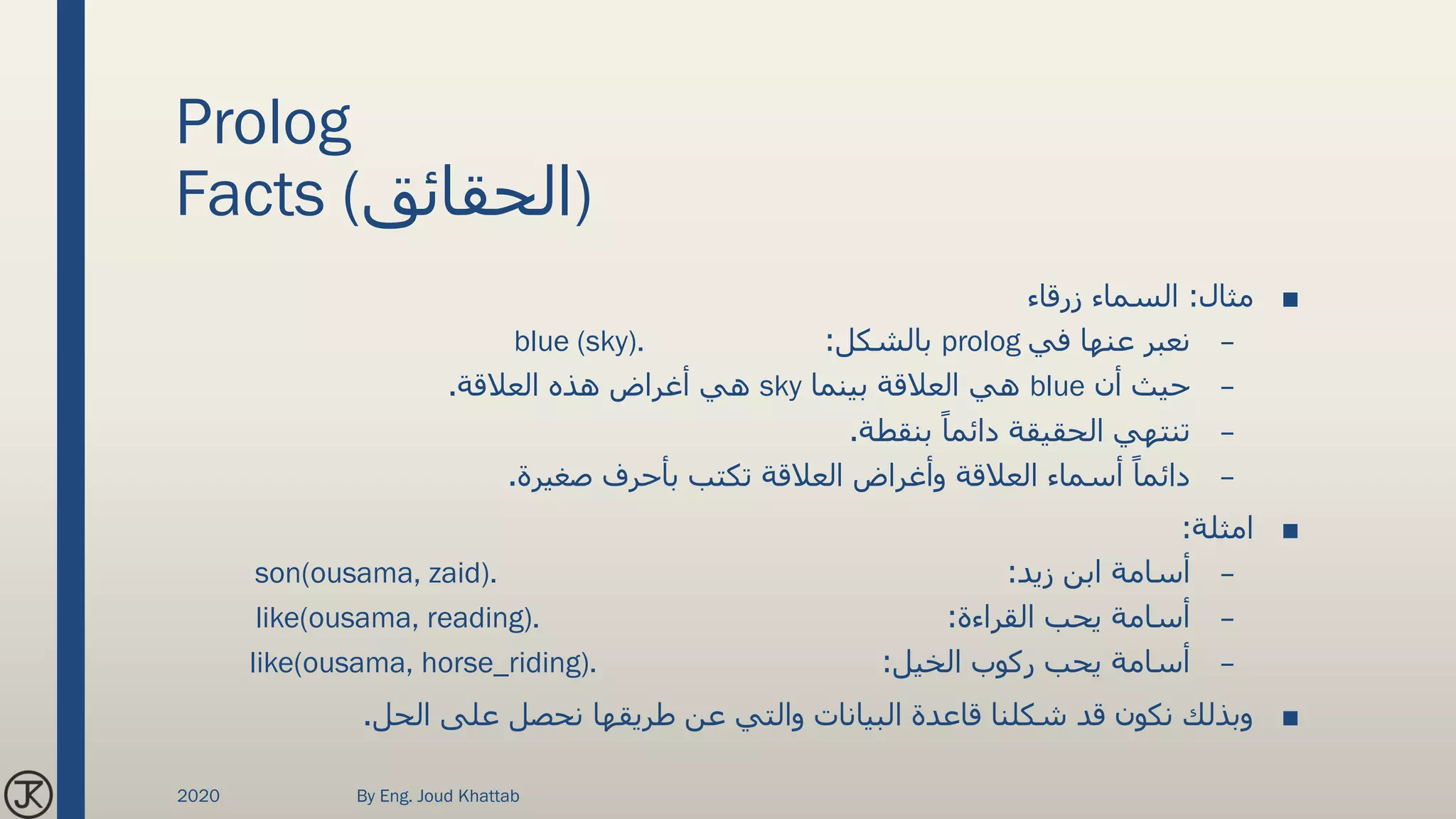 Prolog
Facts (الحقائق)

■ مثال: السماء زرقاء
– نعبر عنها في prolog بالشكل: blue (sky).
– حيث أن blue هي العلاقة بينما sky هي أغراض هذه العلاقة.
– تنتهي الحقيقة دائماً بنقطة.
– دائماً أسماء العلاقة وأغراض العلاقة تكتب بأحرف صغيرة.

■ امثلة:
– أسامة ابن زيد: son(ousama, zaid).
– أسامة يحب القراءة: like(ousama, reading).
– أسامة يحب ركوب الخيل: like(ousama, horse_riding).

■ وبذلك نكون قد شكلنا قاعدة البيانات والتي عن طريقها نحصل على الحل.

JK

2020

By Eng. Joud Khattab